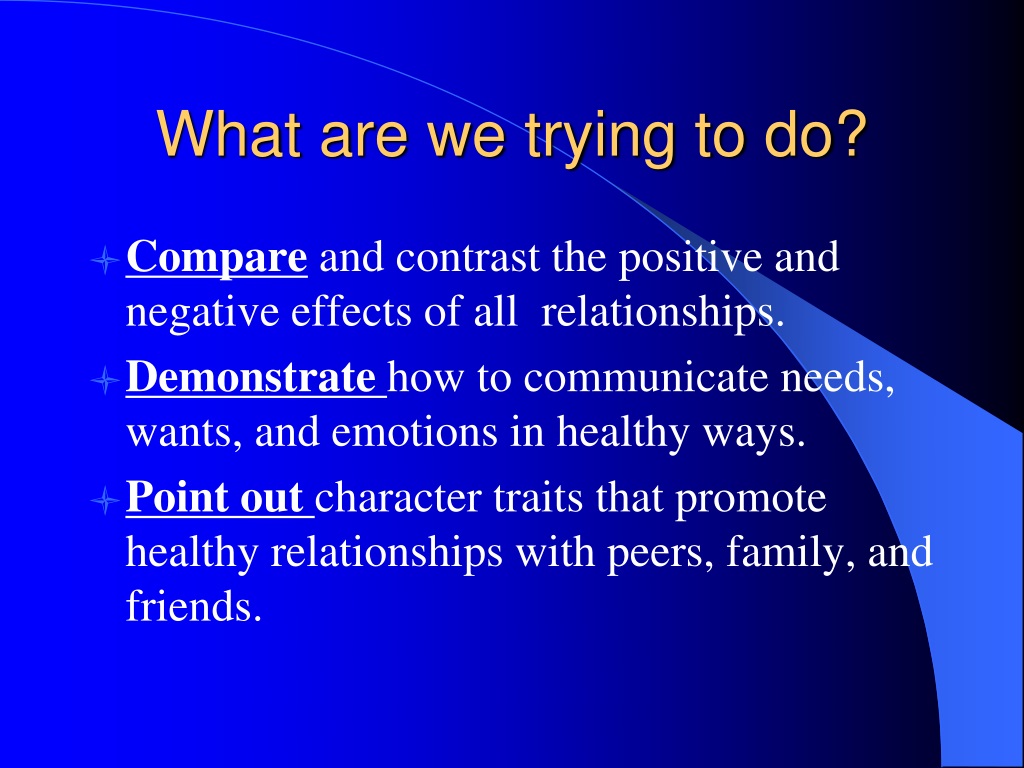 What are we trying to do?

Compare and contrast the positive and negative effects of all relationships.

Demonstrate how to communicate needs, wants, and emotions in healthy ways.

Point out character traits that promote healthy relationships with peers, family, and friends.